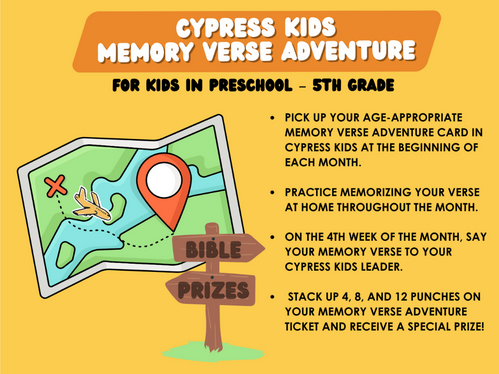 CYPRESS KIDS
MEMORY VERSE ADVENTURE

FOR KIDS IN PRESCHOOL - 5TH GRADE

BIBLE

PRIZES

• PICK UP YOUR AGE-APPROPRIATE MEMORY VERSE ADVENTURE CARD IN CYPRESS KIDS AT THE BEGINNING OF EACH MONTH.

• PRACTICE MEMORIZING YOUR VERSE AT HOME THROUGHOUT THE MONTH.

• ON THE 4TH WEEK OF THE MONTH, SAY YOUR MEMORY VERSE TO YOUR CYPRESS KIDS LEADER.

• STACK UP 4, 8, AND 12 PUNCHES ON YOUR MEMORY VERSE ADVENTURE TICKET AND RECEIVE A SPECIAL PRIZE!